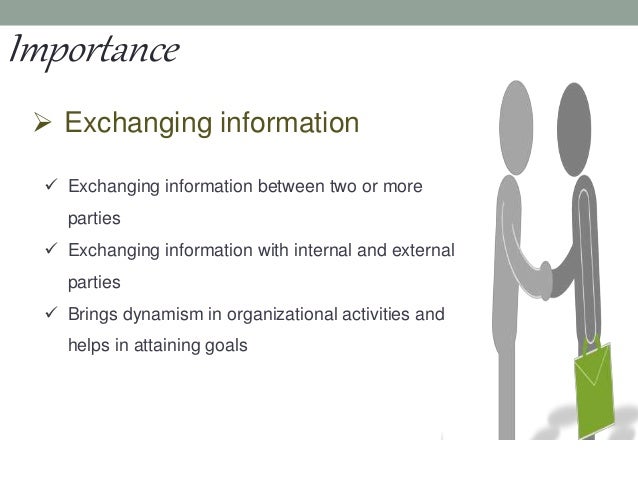 Importance

➢ Exchanging information

✓ Exchanging information between two or more parties

✓ Exchanging information with internal and external parties

✓ Brings dynamism in organizational activities and helps in attaining goals